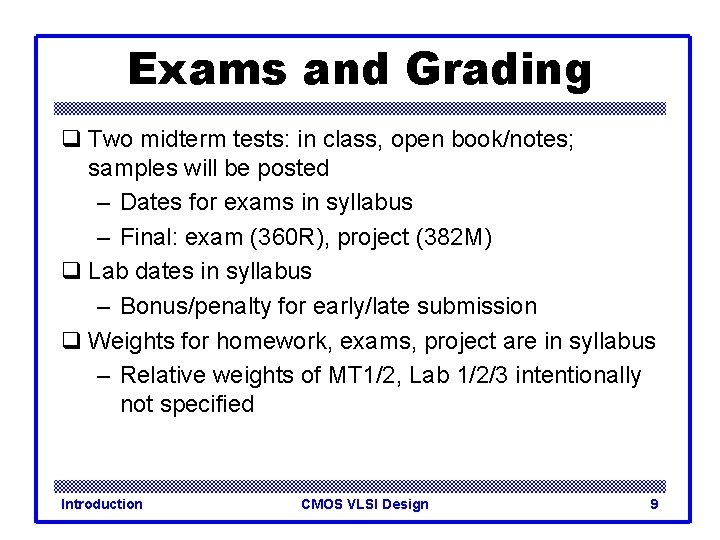 Exams and Grading

❑ Two midterm tests: in class, open book/notes; samples will be posted

– Dates for exams in syllabus

– Final: exam (360R), project (382M)

❑ Lab dates in syllabus

– Bonus/penalty for early/late submission

❑ Weights for homework, exams, project are in syllabus

– Relative weights of MT1/2, Lab 1/2/3 intentionally not specified

Introduction CMOS VLSI Design 9